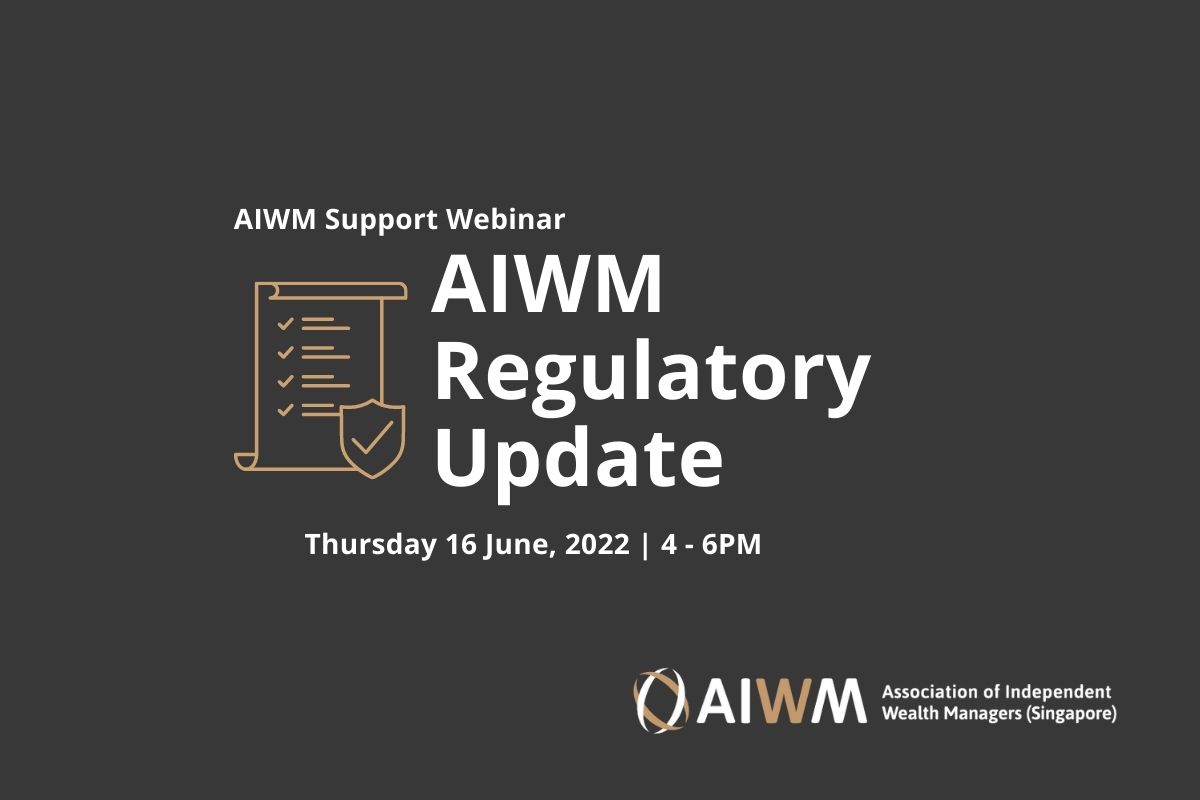 AIWM Support Webinar

AIWM Regulatory Update

Thursday 16 June, 2022 | 4 - 6PM

AIWM Association of Independent Wealth Managers (Singapore)